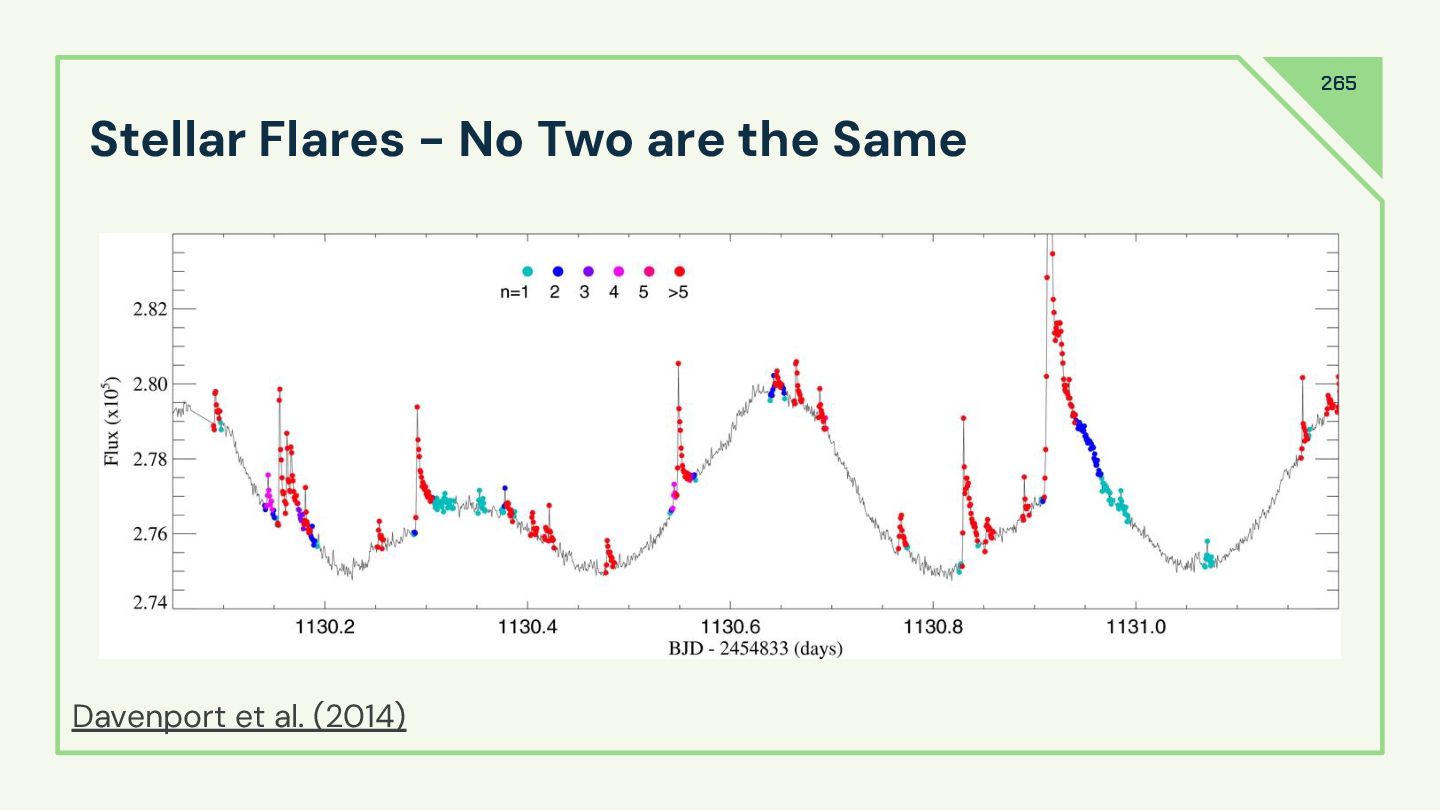 265

Stellar Flares - No Two are the Same

n=1 2 3 4 5 >5

2.82
2.80
2.78
2.76
2.74

Flux ($x10^5$)

1130.2 1130.4 1130.6 1130.8 1131.0

BJD - 2454833 (days)

Davenport et al. (2014)